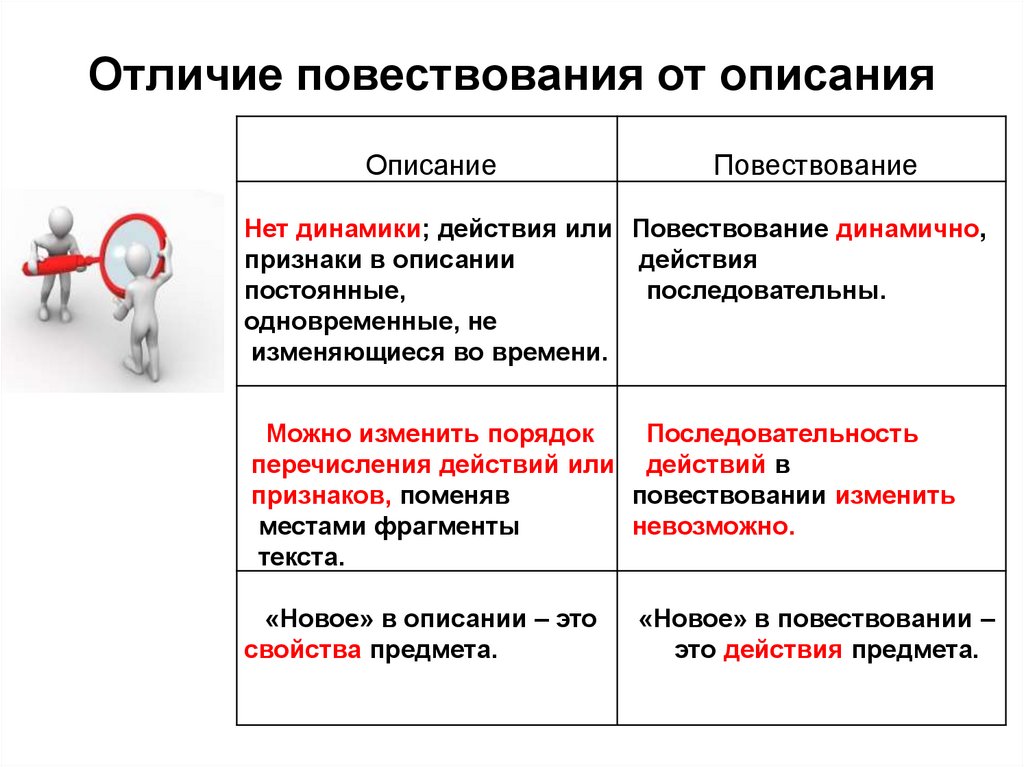 Отличие повествования от описания

| Описание | Повествование |
|---|---|
| Нет динамики; действия или признаки в описании постоянные, одновременные, не изменяющиеся во времени. | Повествование динамично, действия последовательны. |
| Можно изменить порядок перечисления действий или признаков, поменяв местами фрагменты текста. | Последовательность действий в повествовании изменить невозможно. |
| «Новое» в описании – это свойства предмета. | «Новое» в повествовании – это действия предмета. |